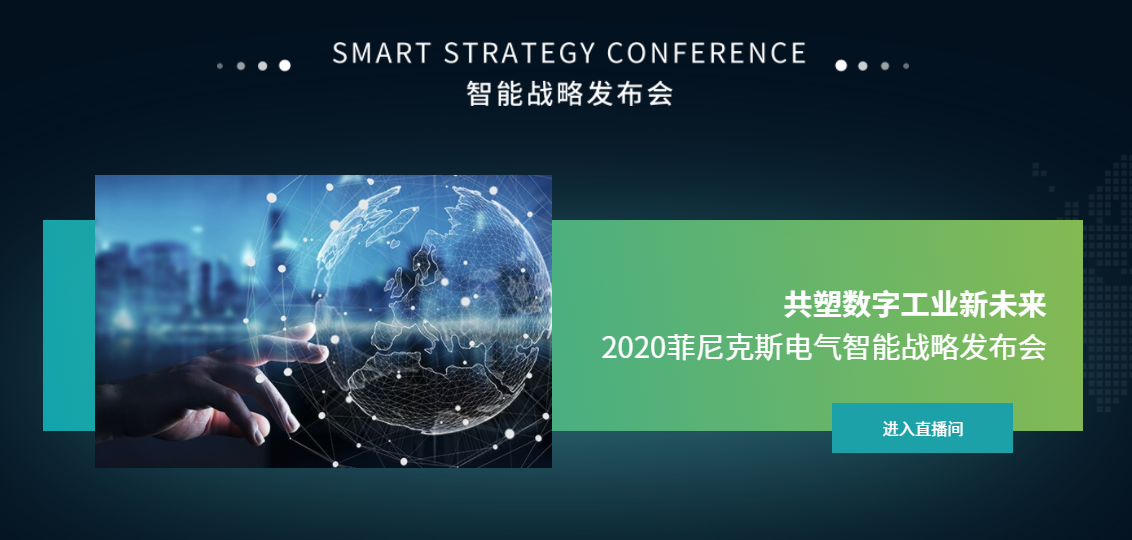 SMART STRATEGY CONFERENCE
智能战略发布会

共塑数字工业新未来
2020菲尼克斯电气智能战略发布会

进入直播间